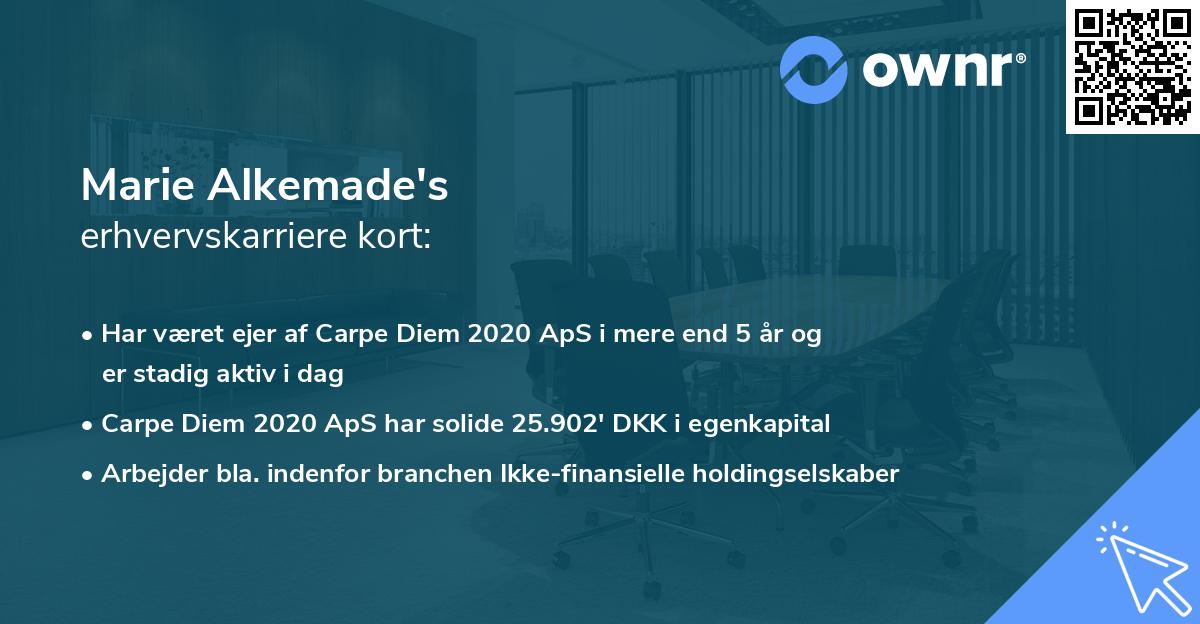 ownr®

Marie Alkemade's
erhvervskarriere kort:

• Har været ejer af Carpe Diem 2020 ApS i mere end 5 år og er stadig aktiv i dag
• Carpe Diem 2020 ApS har solide 25.902' DKK i egenkapital
• Arbejder bla. indenfor branchen Ikke-finansielle holdingselskaber